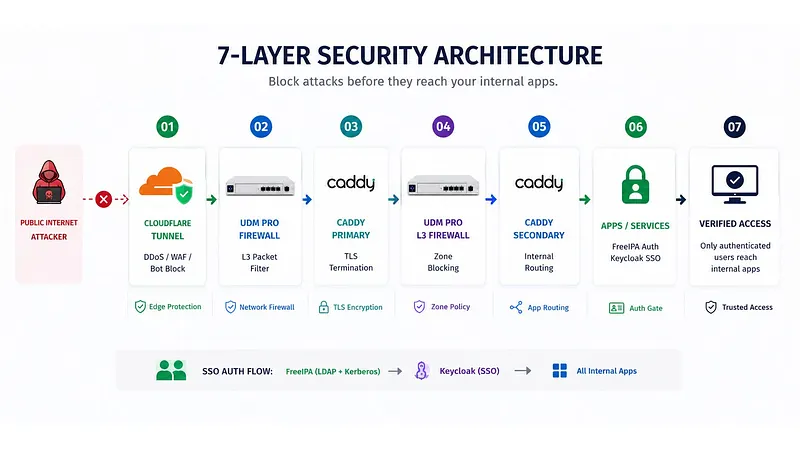 7-LAYER SECURITY ARCHITECTURE

Block attacks before they reach your internal apps.

PUBLIC INTERNET ATTACKER

01
CLOUDFLARE TUNNEL
DDoS / WAF / Bot Block
Edge Protection

02
UDM PRO FIREWALL
L3 Packet Filter
Network Firewall

03
caddy
CADDY PRIMARY
TLS Termination
TLS Encryption

04
UDM PRO L3 FIREWALL
Zone Blocking
Zone Policy

05
caddy
CADDY SECONDARY
Internal Routing
App Routing

06
APPS / SERVICES
FreeIPA Auth Keycloak SSO
Auth Gate

07
VERIFIED ACCESS
Only authenticated users reach internal apps
Trusted Access

SSO AUTH FLOW: FreeIPA (LDAP + Kerberos) → Keycloak (SSO) → All Internal Apps